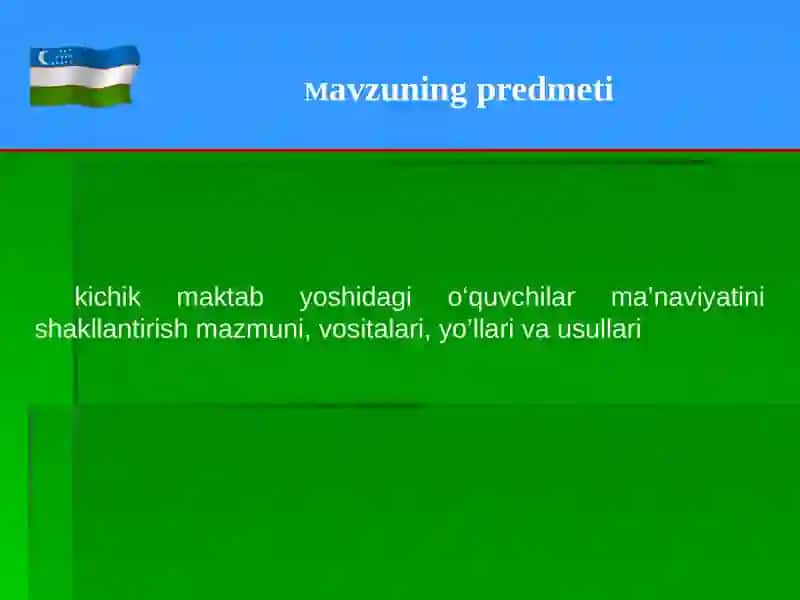 Mavzuning predmeti

kichik maktab yoshidagi o‘quvchilar ma’naviyatini shakllantirish mazmuni, vositalari, yo’llari va usullari